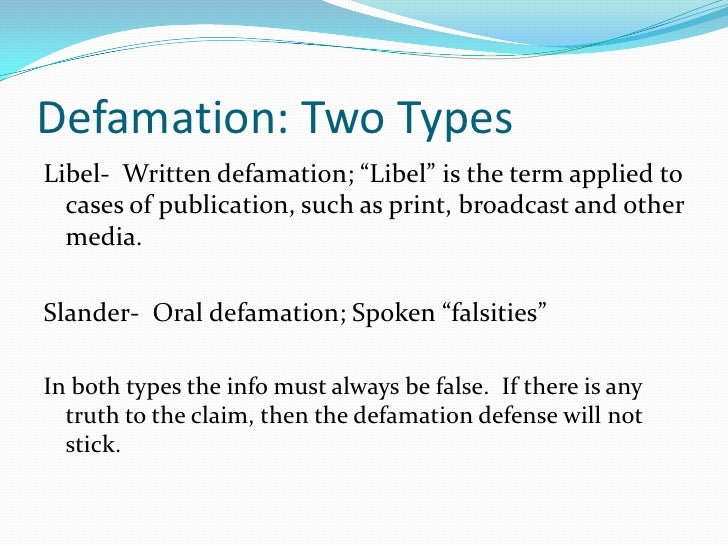 Defamation: Two Types

Libel- Written defamation; “Libel” is the term applied to cases of publication, such as print, broadcast and other media.

Slander- Oral defamation; Spoken “falsities”

In both types the info must always be false. If there is any truth to the claim, then the defamation defense will not stick.